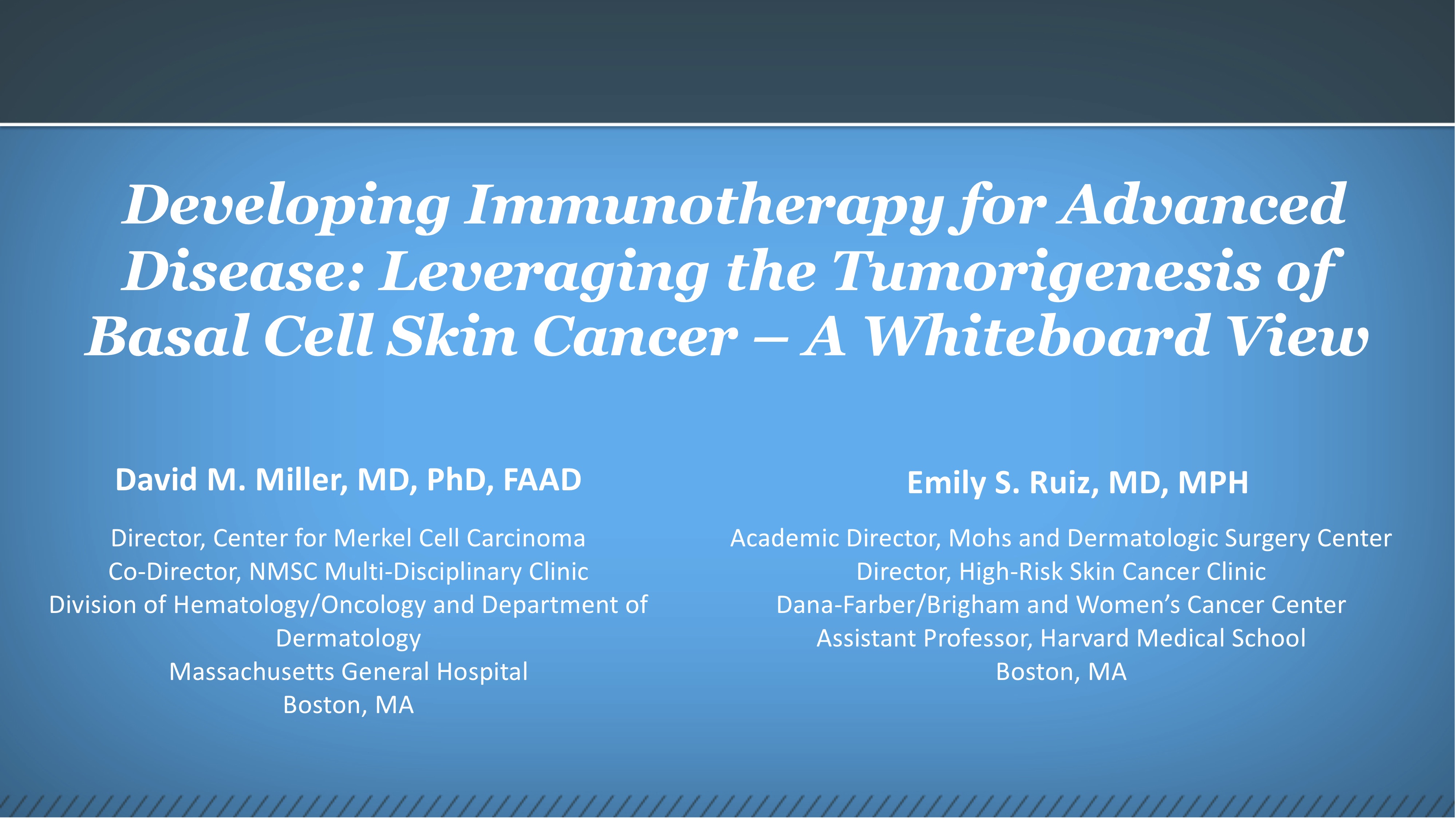 Developing Immunotherapy for Advanced Disease: Leveraging the Tumorigenesis of Basal Cell Skin Cancer – A Whiteboard View

David M. Miller, MD, PhD, FAAD

Director, Center for Merkel Cell Carcinoma
Co-Director, NMSC Multi-Disciplinary Clinic
Division of Hematology/Oncology and Department of Dermatology
Massachusetts General Hospital
Boston, MA

Emily S. Ruiz, MD, MPH

Academic Director, Mohs and Dermatologic Surgery Center
Director, High-Risk Skin Cancer Clinic
Dana-Farber/Brigham and Women's Cancer Center
Assistant Professor, Harvard Medical School
Boston, MA